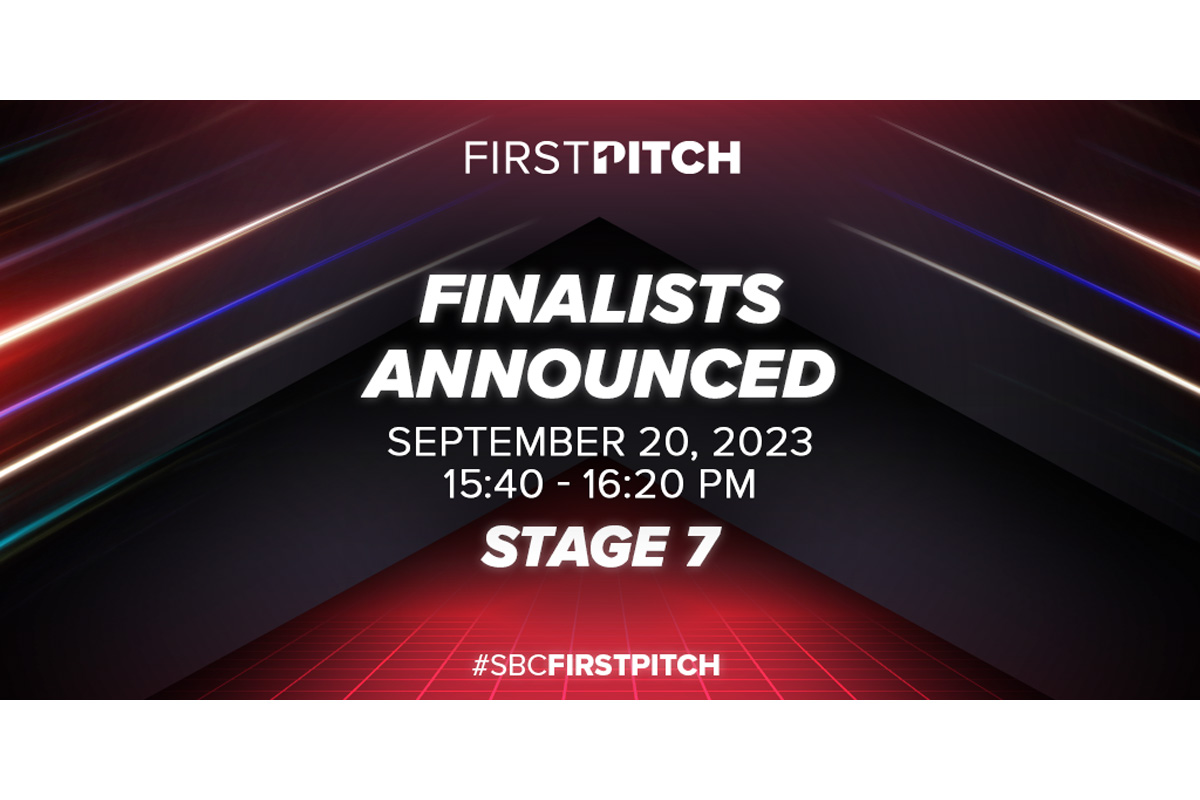 FIRSTPITCH

FINALISTS ANNOUNCED

SEPTEMBER 20, 2023
15:40 - 16:20 PM

STAGE 7

#SBCFIRSTPITCH